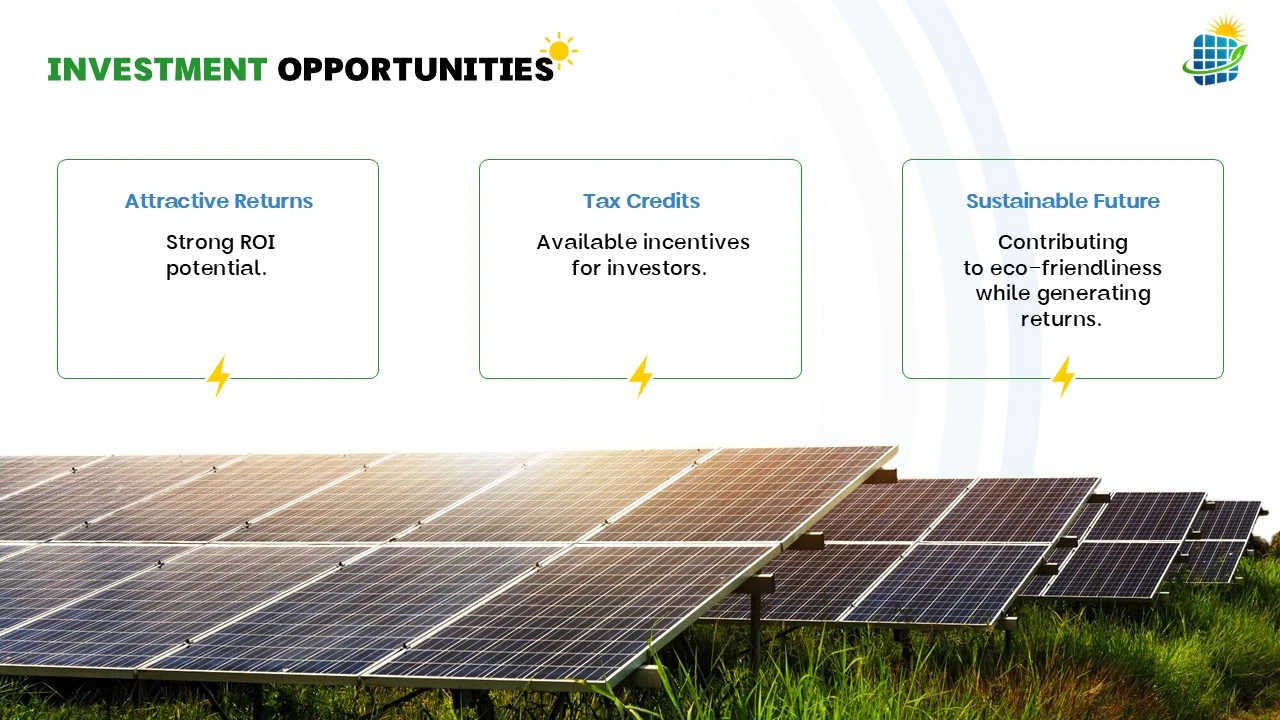 INVESTMENT OPPORTUNITIES

Attractive Returns

Strong ROI potential.

Tax Credits

Available incentives for investors.

Sustainable Future

Contributing to eco-friendliness while generating returns.